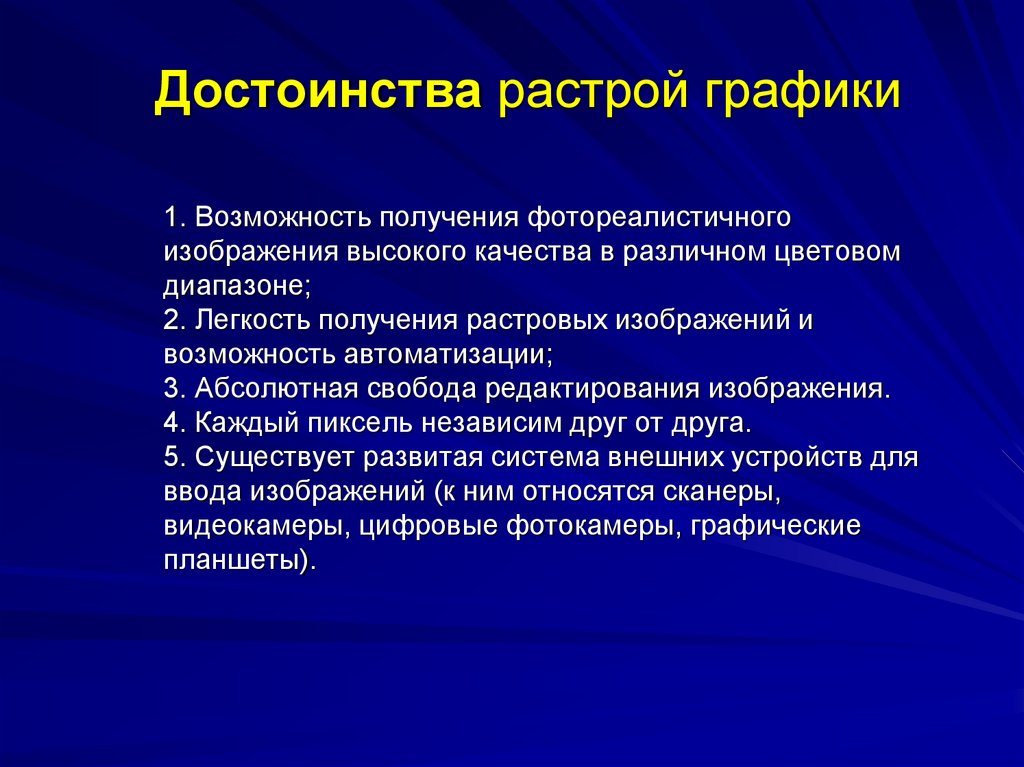 Достоинства растрой графики

1. Возможность получения фотореалистичного изображения высокого качества в различном цветовом диапазоне;
2. Легкость получения растровых изображений и возможность автоматизации;
3. Абсолютная свобода редактирования изображения.
4. Каждый пиксель независим друг от друга.
5. Существует развитая система внешних устройств для ввода изображений (к ним относятся сканеры, видеокамеры, цифровые фотокамеры, графические планшеты).